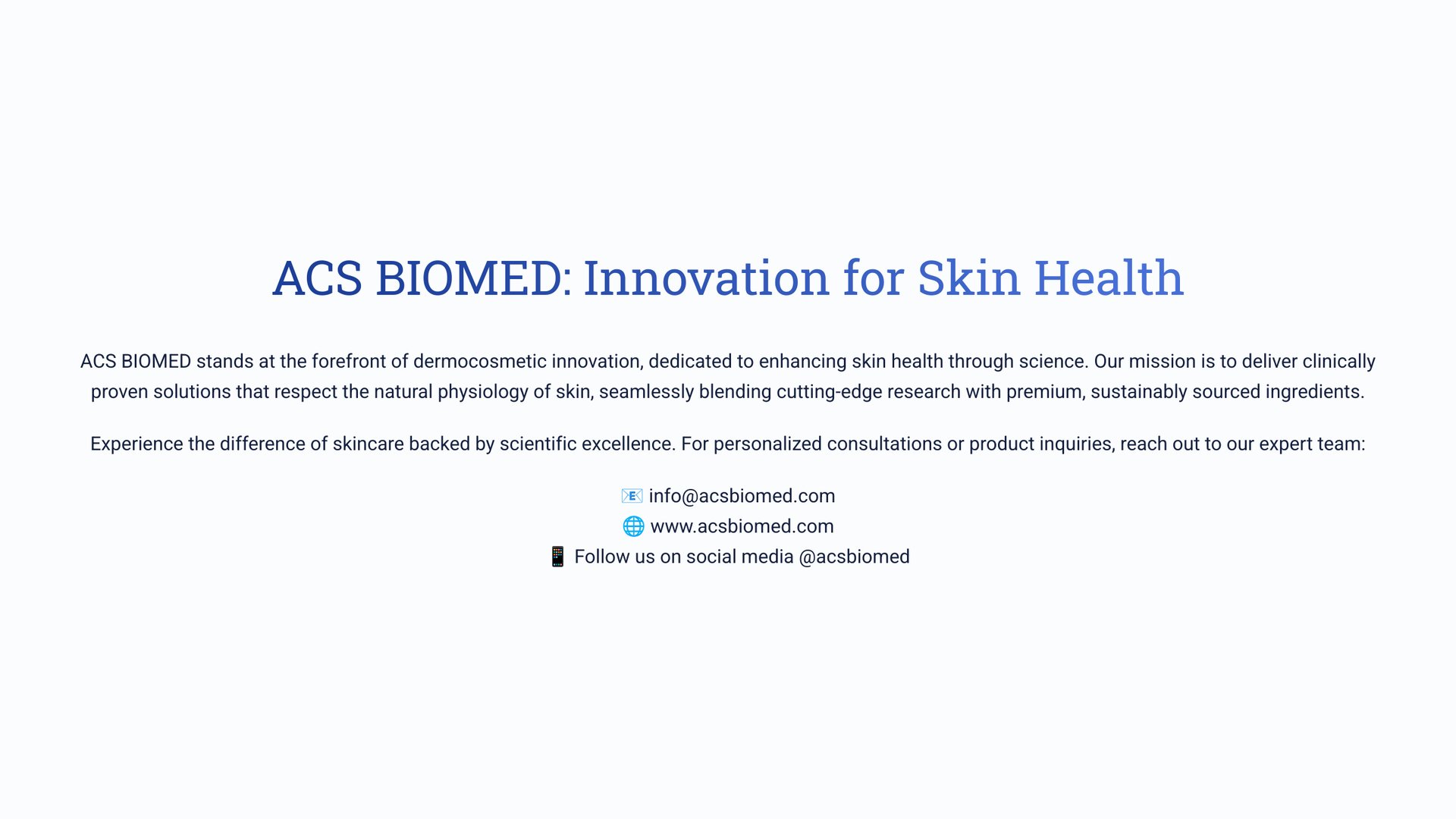 ACS BIOMED: Innovation for Skin Health

ACS BIOMED stands at the forefront of dermocosmetic innovation, dedicated to enhancing skin health through science. Our mission is to deliver clinically proven solutions that respect the natural physiology of skin, seamlessly blending cutting-edge research with premium, sustainably sourced ingredients.

Experience the difference of skincare backed by scientific excellence. For personalized consultations or product inquiries, reach out to our expert team:

📧 info@acsbiomed.com
🌐 www.acsbiomed.com
📱 Follow us on social media @acsbiomed